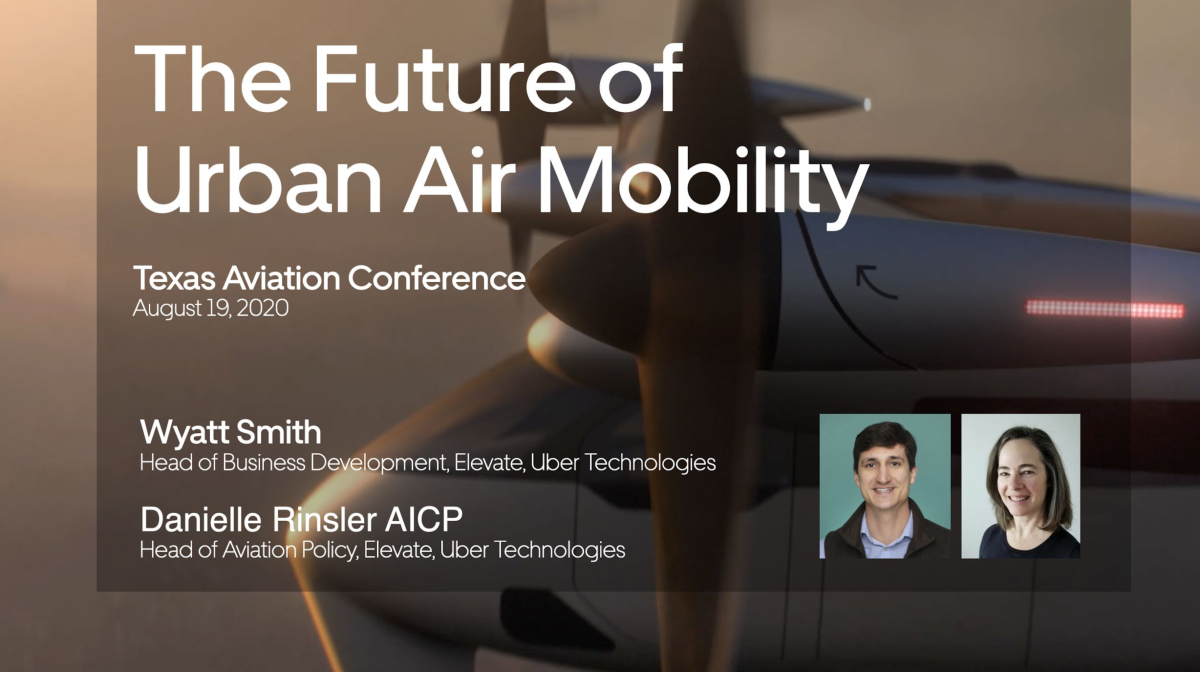 The Future of Urban Air Mobility

Texas Aviation Conference
August 19, 2020

Wyatt Smith
Head of Business Development, Elevate, Uber Technologies

Danielle Rinsler AICP
Head of Aviation Policy, Elevate, Uber Technologies